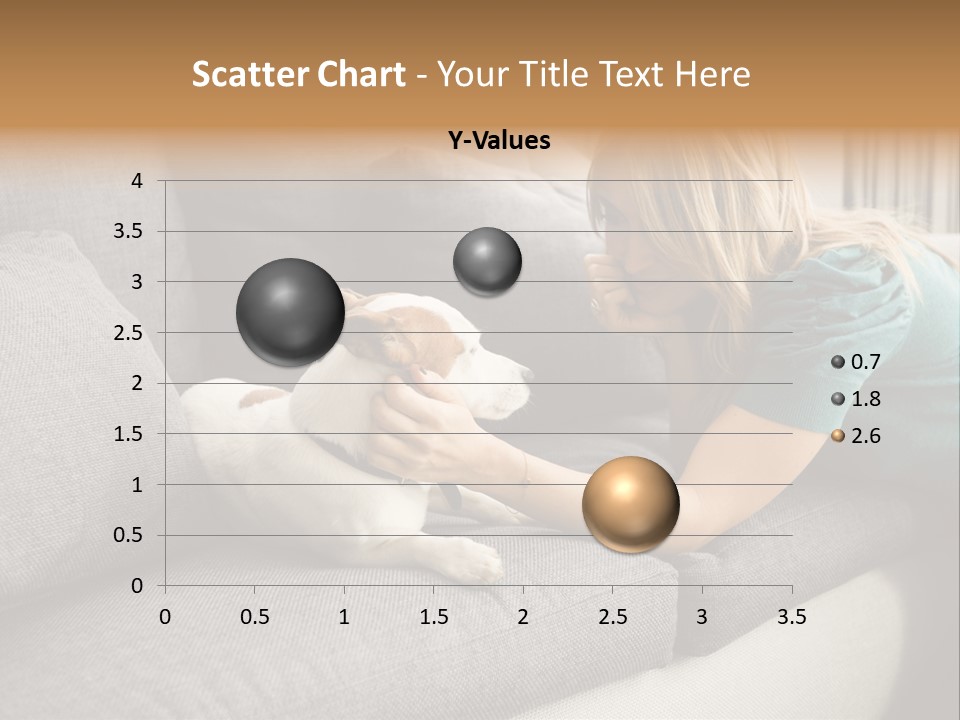 Scatter Chart - Your Title Text Here

Y-Values

4
3.5
3
2.5
2
1.5
1
0.5
0

0 0.5 1 1.5 2 2.5 3 3.5

0.7
1.8
2.6